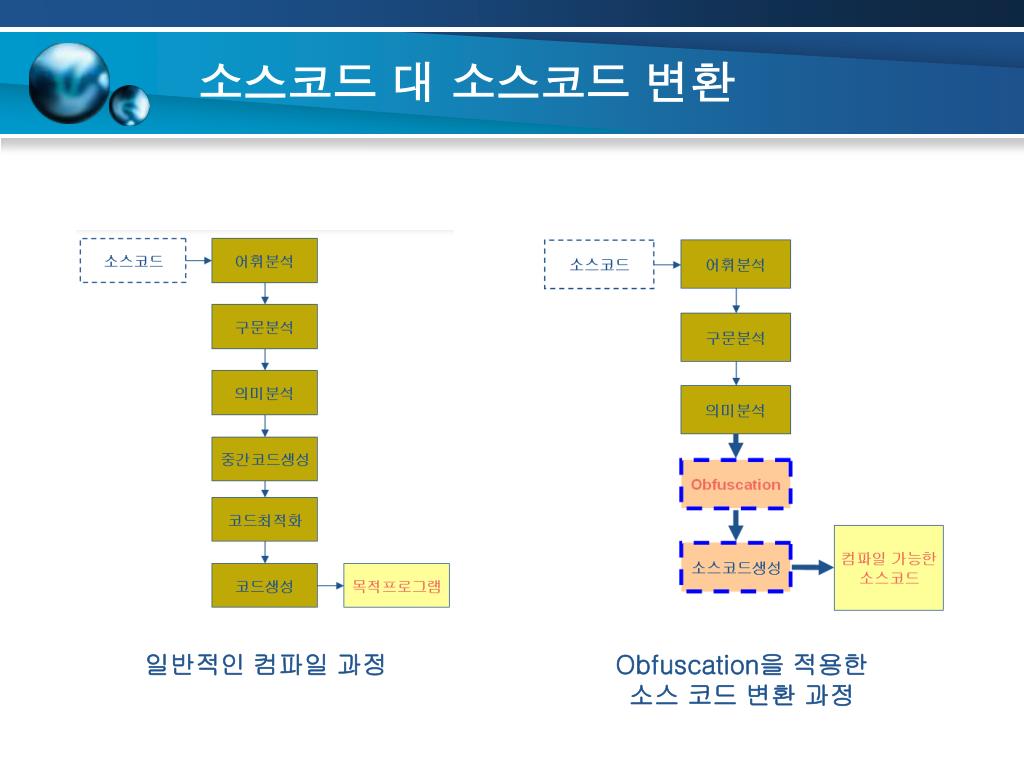 소스코드 대 소스코드 변환

소스코드
어휘분석
구문분석
의미분석
중간코드생성
코드최적화
코드생성
목적프로그램

일반적인 컴파일 과정

소스코드
어휘분석
구문분석
의미분석
Obfuscation
소스코드생성
컴파일 가능한 소스코드

Obfuscation을 적용한 소스 코드 변환 과정